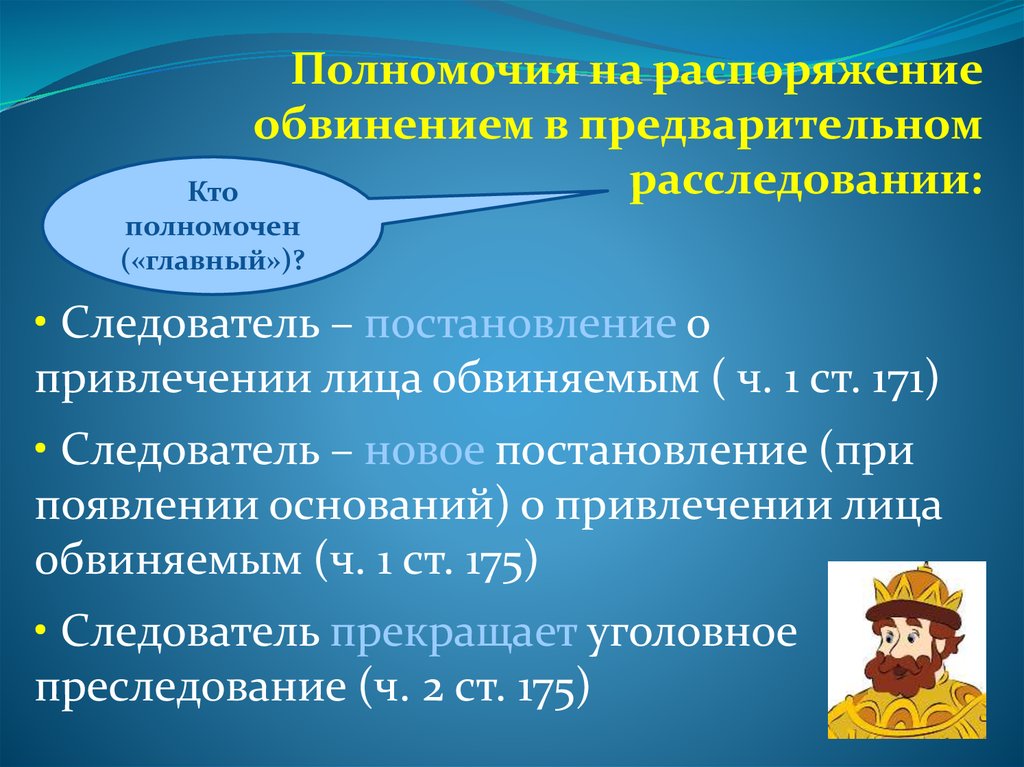 Полномочия на распоряжение обвинением в предварительном расследовании:

Кто полномочен («главный»)?

• Следователь – постановление о привлечении лица обвиняемым ( ч. 1 ст. 171)

• Следователь – новое постановление (при появлении оснований) о привлечении лица обвиняемым (ч. 1 ст. 175)

• Следователь прекращает уголовное преследование (ч. 2 ст. 175)